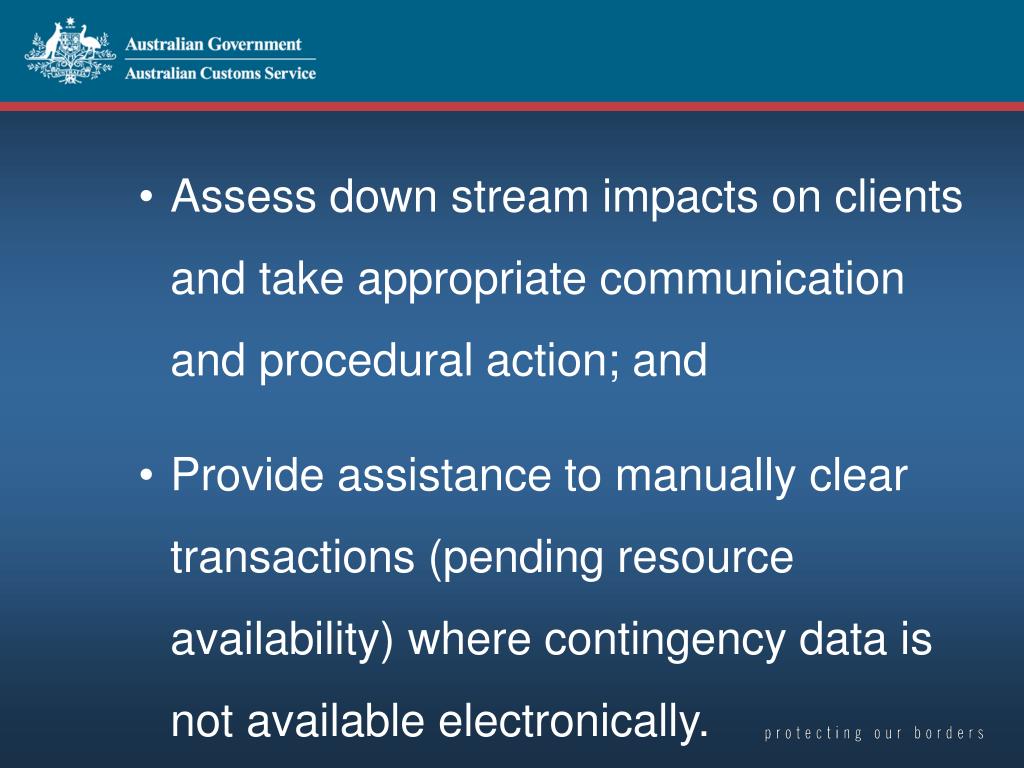 Australian Government
Australian Customs Service

• Assess down stream impacts on clients and take appropriate communication and procedural action; and

• Provide assistance to manually clear transactions (pending resource availability) where contingency data is not available electronically.

protecting our borders